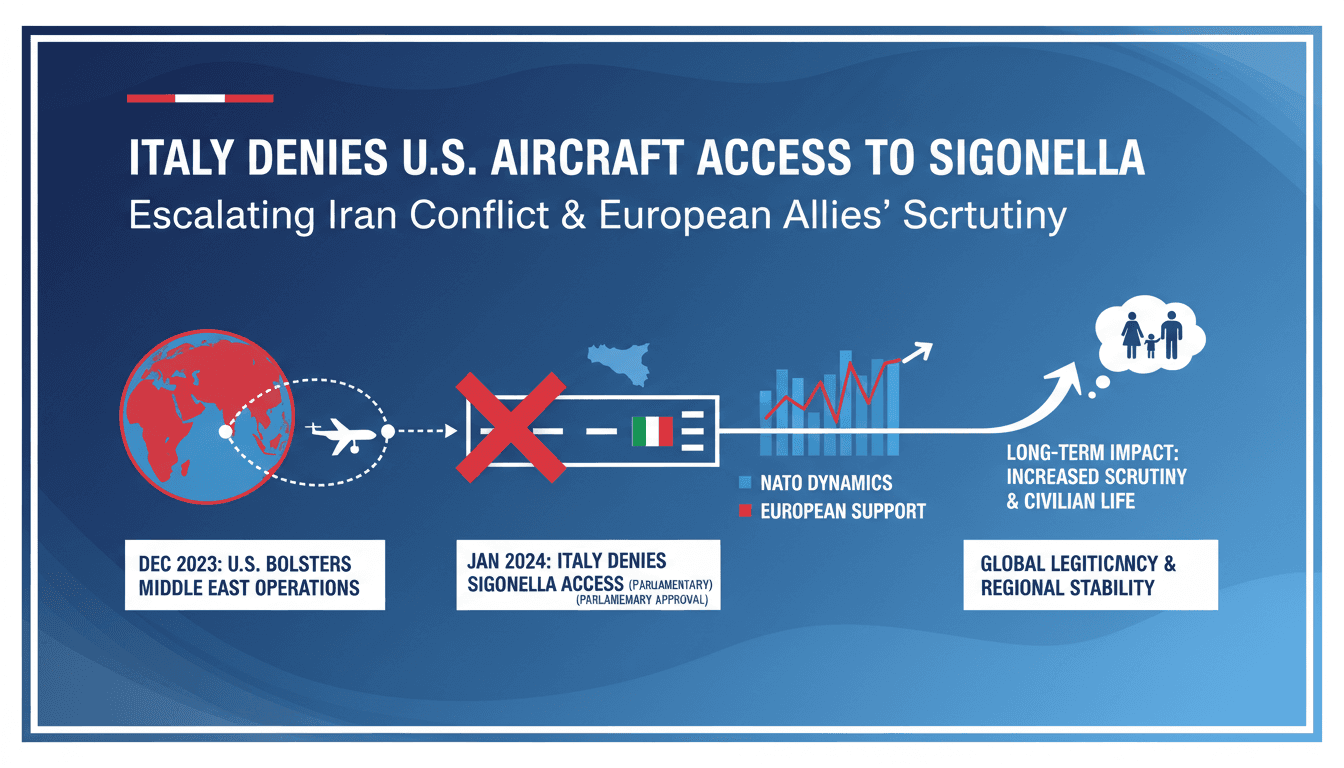 ITALY DENIES U.S. AIRCRAFT ACCESS TO SIGONELLA

Escalating Iran Conflict & European Allies' Scrtutiny

NATO DYNAMICS

EUROPEAN SUPPORT

LONG-TERM IMPACT: INCREASED SCRUTINY & CIVILIAN LIFE

DEC 2023: U.S. BOLSTERS MIDDLE EAST OPERATIONS

JAN 2024: ITALY DENIES SIGONELLA ACCESS (PARLIAMENTARY) (PARLAMEMARY APPROVAL)

GLOBAL LEGITICANCY & REGIONAL STABILITY